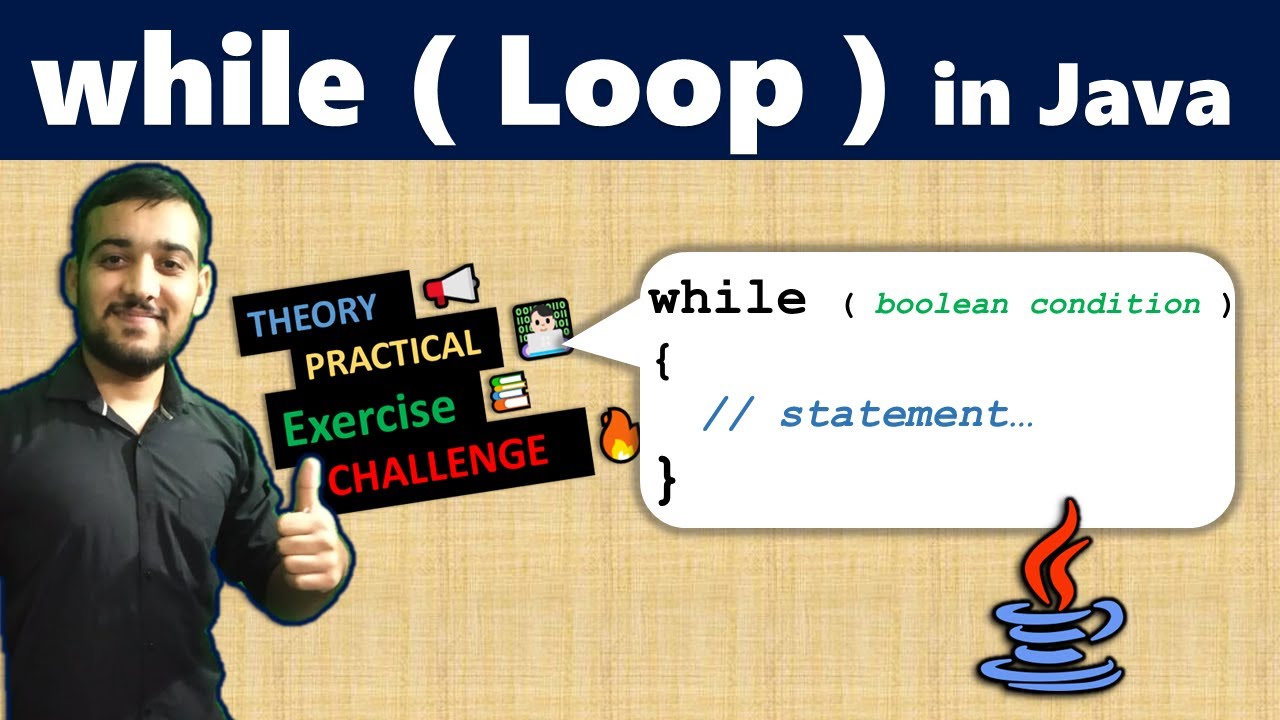 while ( Loop ) in Java

THEORY
PRACTICAL
Exercise
CHALLENGE

while ( boolean condition )
{
// statement…
}